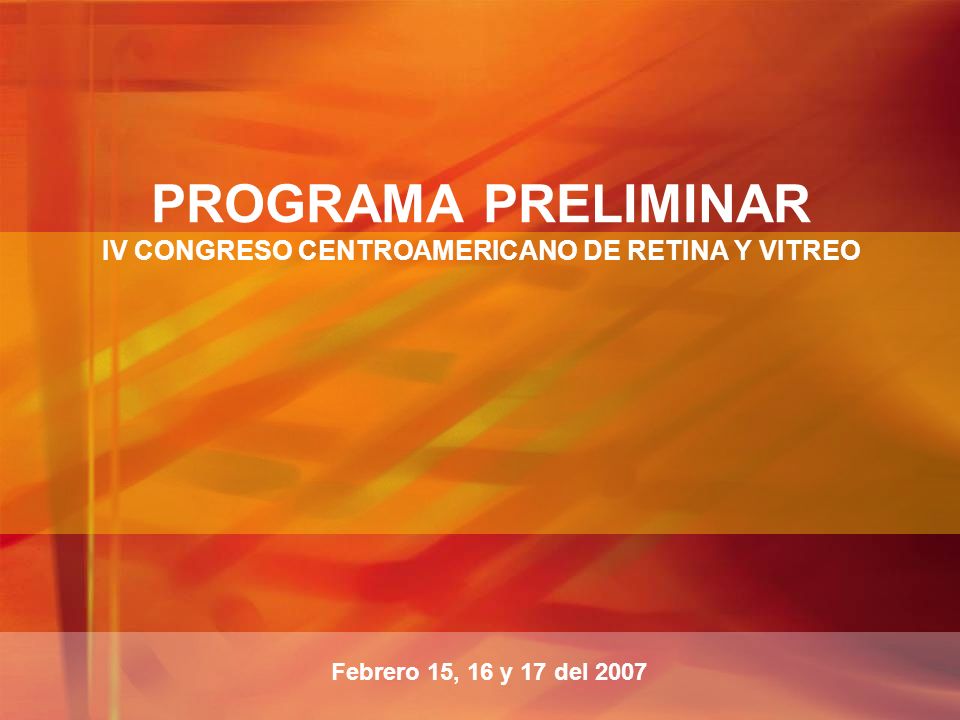 PROGRAMA PRELIMINAR
IV CONGRESO CENTROAMERICANO DE RETINA Y VITREO

Febrero 15, 16 y 17 del 2007